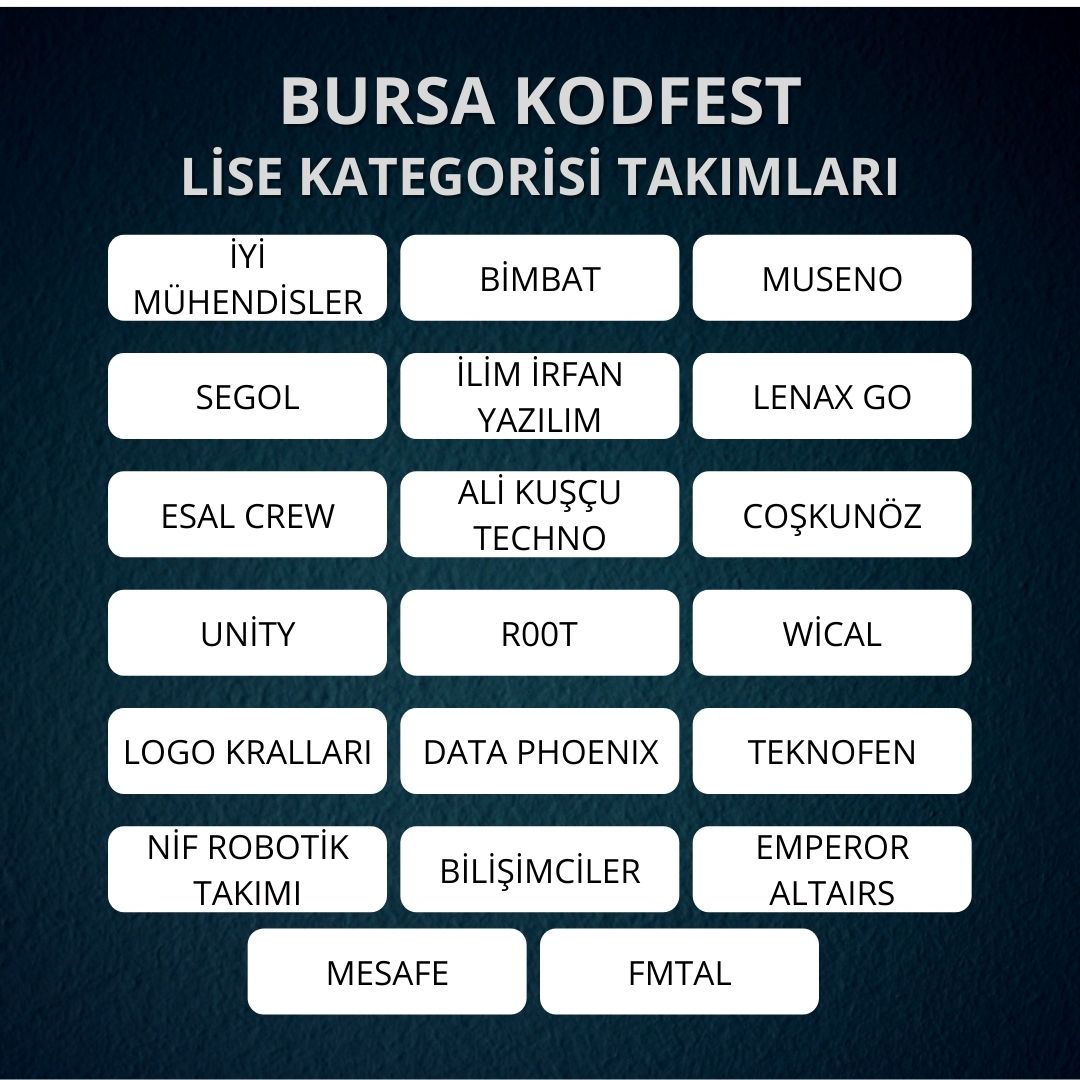 BURSA KODFEST
LİSE KATEGORİSİ TAKIMLARI

İYİ MÜHENDİSLER

BİMBAT

MUSENO

SEGOL

İLİM İRFAN YAZILIM

LENAX GO

ESAL CREW

ALİ KUŞÇU TECHNO

COŞKUNÖZ

UNİTY

R00T

WİCAL

LOGO KRALLARI

DATA PHOENIX

TEKNOFEN

NİF ROBOTİK TAKIMI

BİLİŞİMCİLER

EMPEROR ALTAIRS

MESAFE

FMTAL